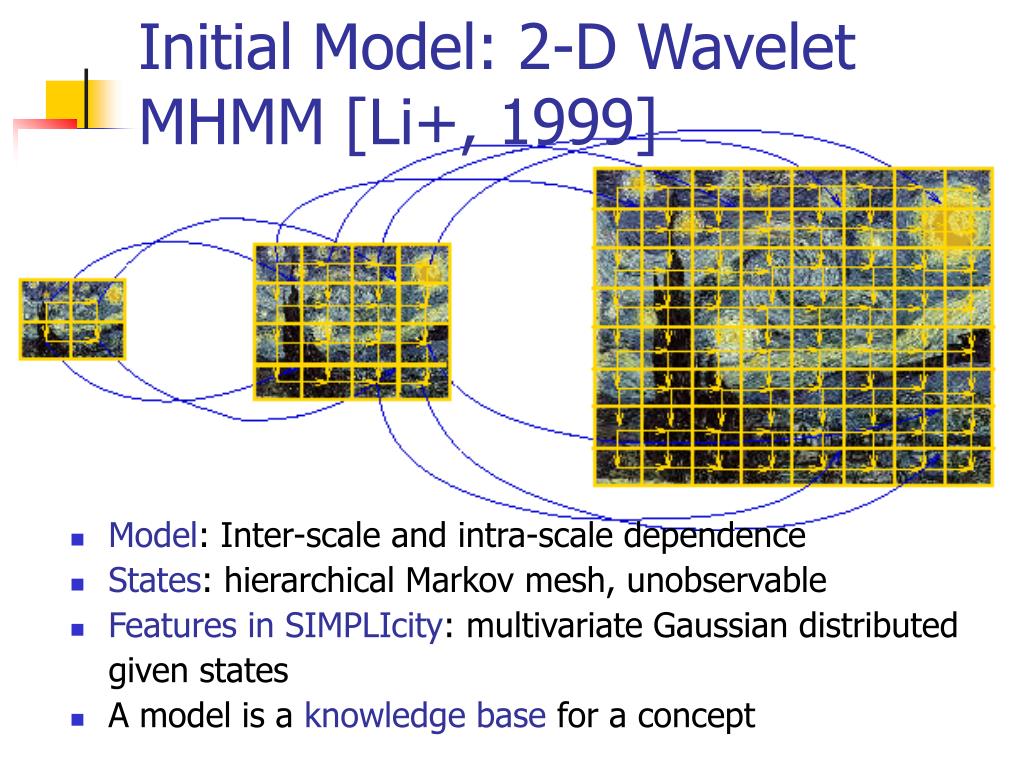 Initial Model: 2-D Wavelet MHMM [Li+, 1999]

- Model: Inter-scale and intra-scale dependence
- States: hierarchical Markov mesh, unobservable
- Features in SIMPLIcity: multivariate Gaussian distributed given states
- A model is a knowledge base for a concept